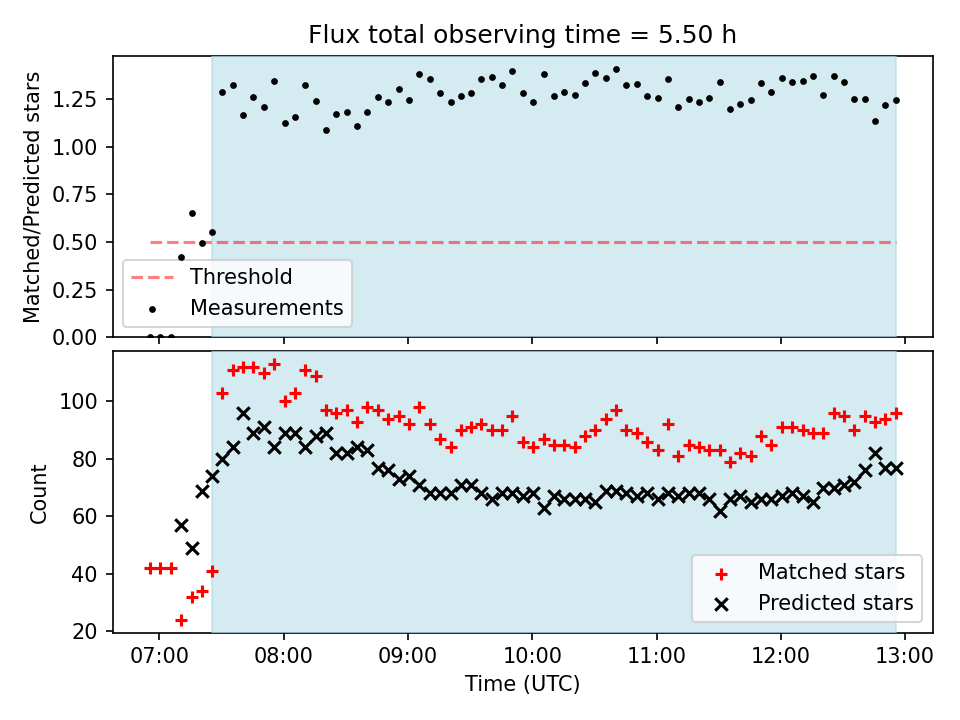 Flux total observing time = 5.50 h

Matched/Predicted stars

1.25
1.00
0.75
0.50
0.25
0.00

Threshold
Measurements

Count

100
80
60
40
20

Matched stars
Predicted stars

07:00 08:00 09:00 10:00 11:00 12:00 13:00

Time (UTC)